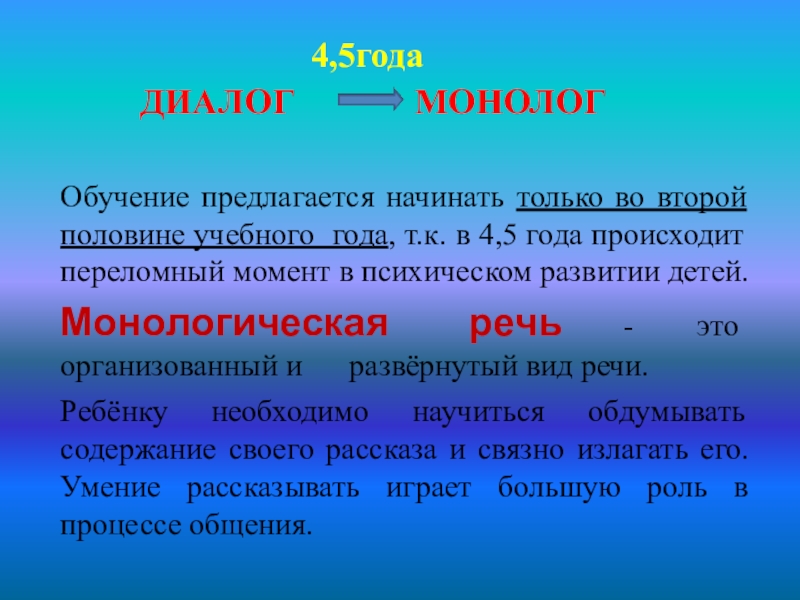 4,5года
ДИАЛОГ МОНОЛОГ

Обучение предлагается начинать только во второй половине учебного года, т.к. в 4,5 года происходит переломный момент в психическом развитии детей.

Монологическая речь - это организованный и развёрнутый вид речи.

Ребёнку необходимо научиться обдумывать содержание своего рассказа и связно излагать его. Умение рассказывать играет большую роль в процессе общения.